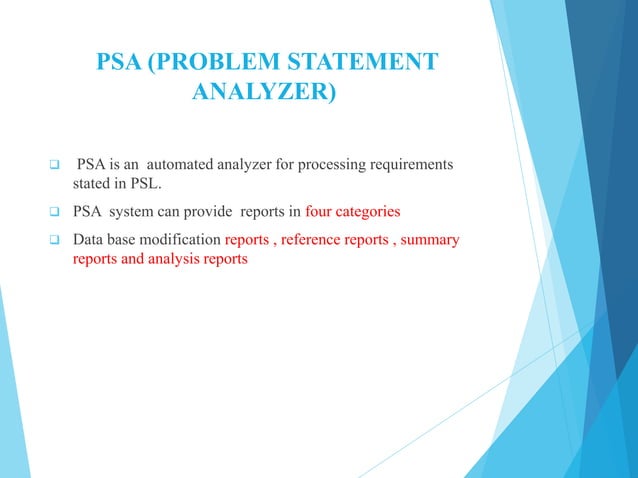 PSA (PROBLEM STATEMENT ANALYZER)

❑ PSA is an automated analyzer for processing requirements stated in PSL.

❑ PSA system can provide reports in four categories

❑ Data base modification reports , reference reports , summary reports and analysis reports